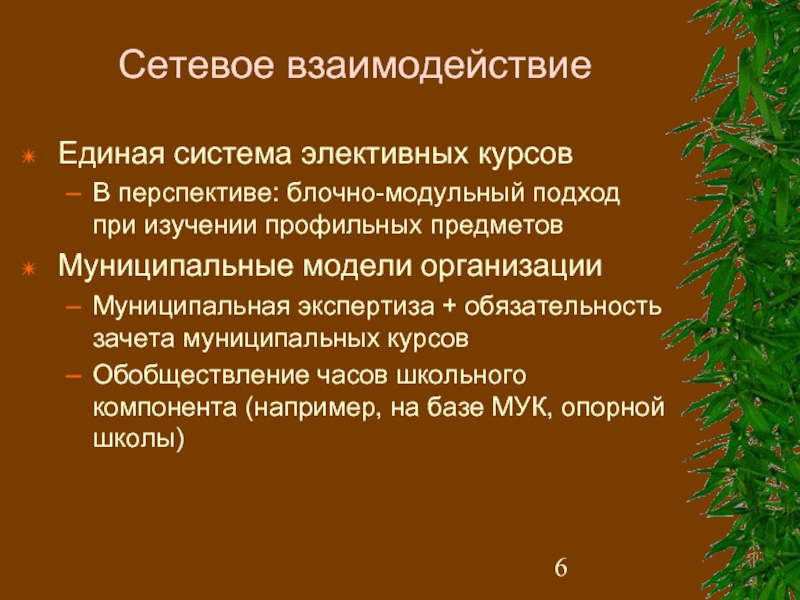 Сетевое взаимодействие

Единая система элективных курсов

– В перспективе: блочно-модульный подход при изучении профильных предметов

Муниципальные модели организации

– Муниципальная экспертиза + обязательность зачета муниципальных курсов

– Обобществление часов школьного компонента (например, на базе МУК, опорной школы)

6